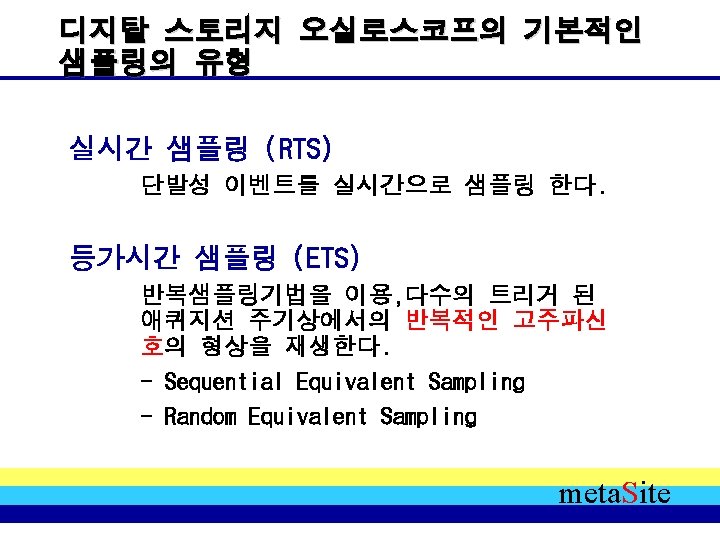 디지탈 스토리지 오실로스코프의 기본적인 샘플링의 유형

실시간 샘플링 (RTS)

단발성 이벤트를 실시간으로 샘플링 한다.

등가시간 샘플링 (ETS)

반복샘플링기법을 이용,다수의 트리거 된 애퀴지션 주기상에서의 반복적인 고주파신호의 형상을 재생한다.

- Sequential Equivalent Sampling

- Random Equivalent Sampling

metaSite